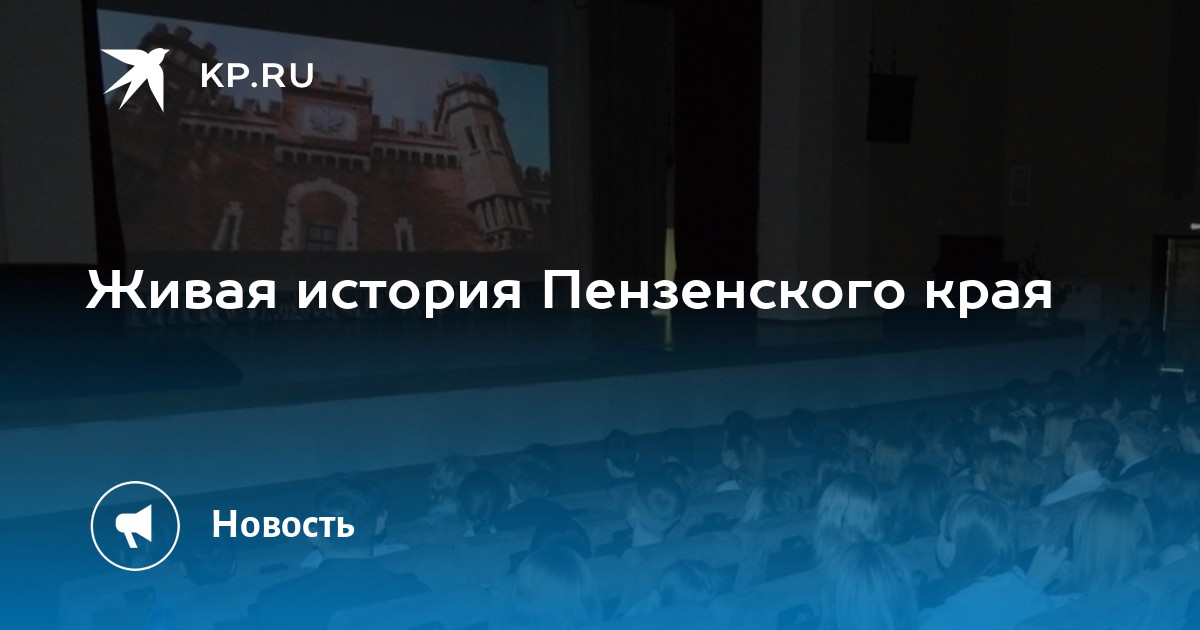 KP.RU

Живая история Пензенского края

Новость